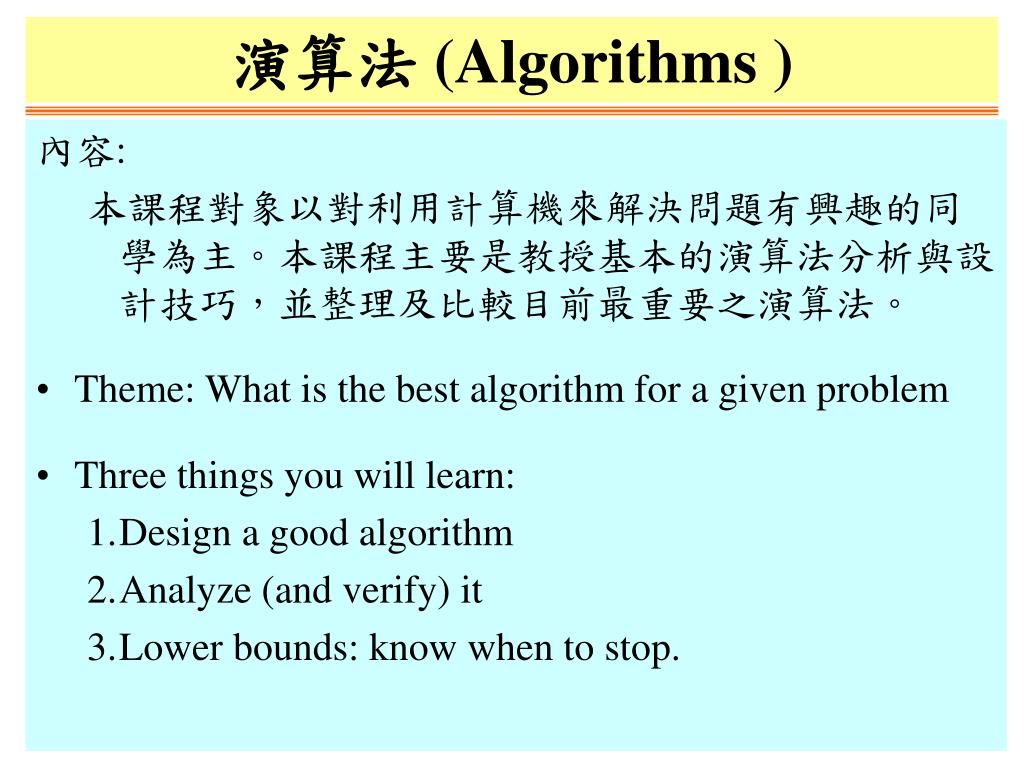 演算法 (Algorithms )

內容:

本課程對象以對利用計算機來解決問題有興趣的同學為主。本課程主要是教授基本的演算法分析與設計技巧，並整理及比較目前最重要之演算法。

• Theme: What is the best algorithm for a given problem

• Three things you will learn:
1.Design a good algorithm
2.Analyze (and verify) it
3.Lower bounds: know when to stop.